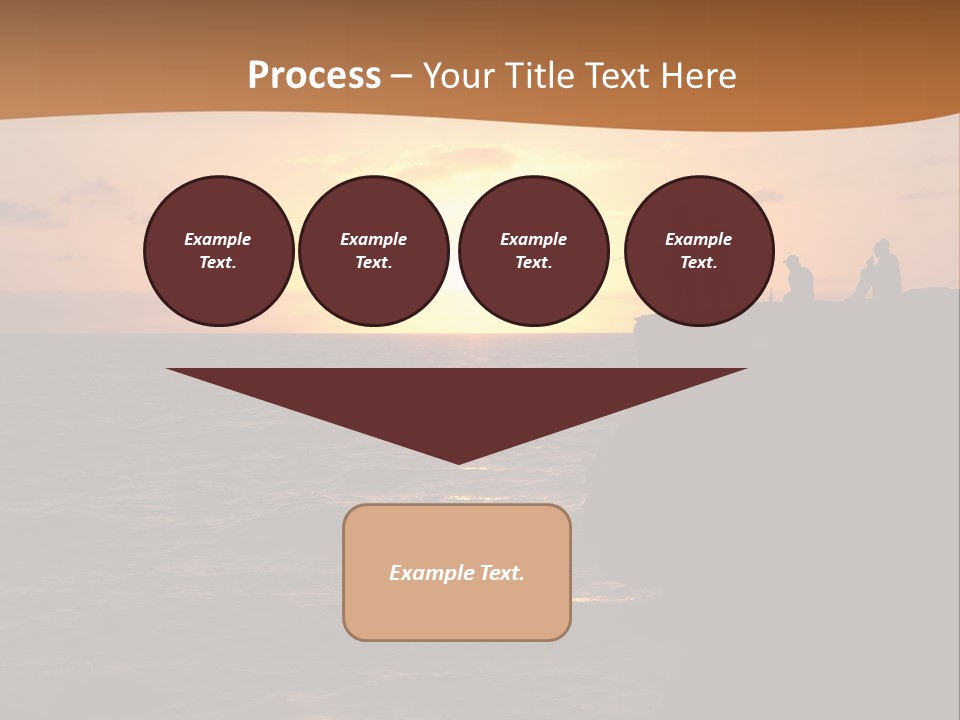 Process – Your Title Text Here

Example Text.

Example Text.

Example Text.

Example Text.

Example Text.